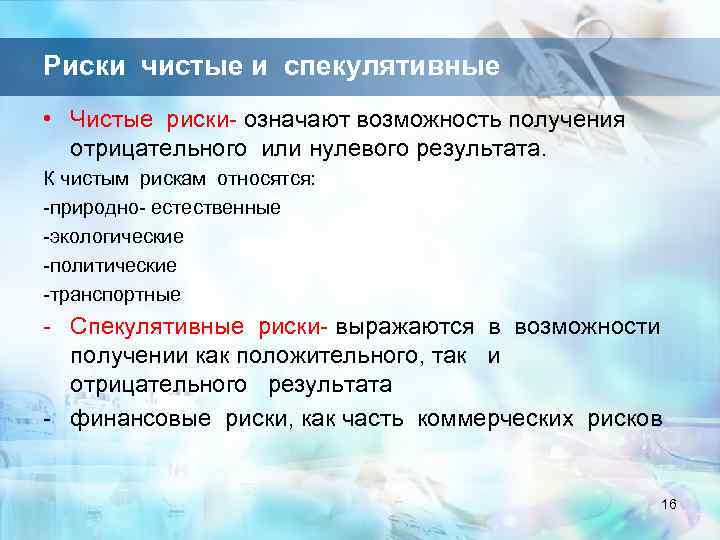 Риски чистые и спекулятивные

• Чистые риски- означают возможность получения отрицательного или нулевого результата.

К чистым рискам относятся:

-природно- естественные

-экологические

-политические

-транспортные

- Спекулятивные риски- выражаются в возможности получении как положительного, так и отрицательного результата

- финансовые риски, как часть коммерческих рисков

16